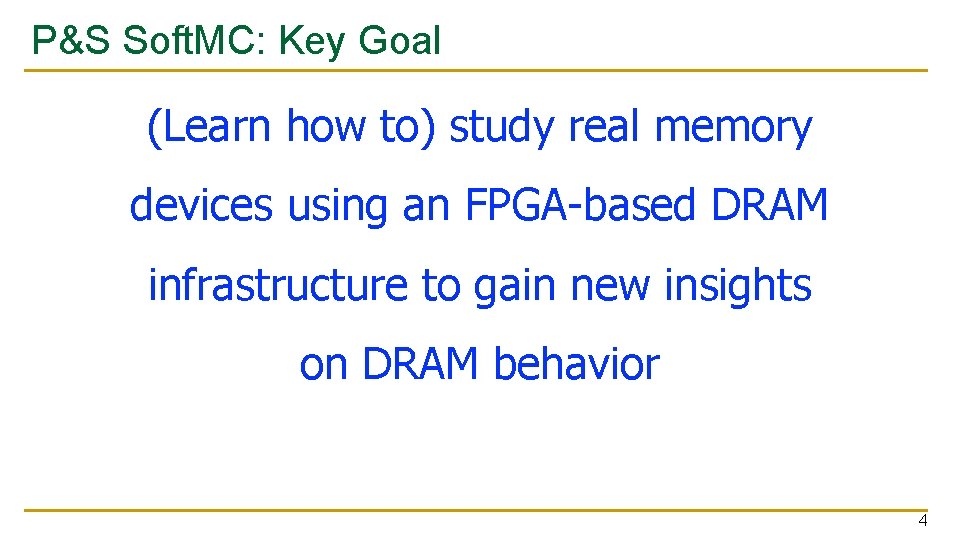 P&S SoftMC: Key Goal

(Learn how to) study real memory devices using an FPGA-based DRAM infrastructure to gain new insights on DRAM behavior

4